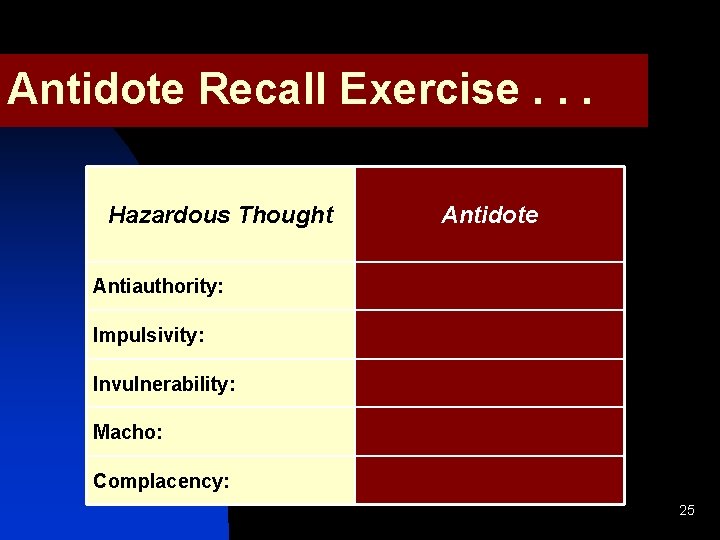 Antidote Recall Exercise . . .

| Hazardous Thought | Antidote |
|---|---|
| Antiauthority: | |
| Impulsivity: | |
| Invulnerability: | |
| Macho: | |
| Complacency: | |

25